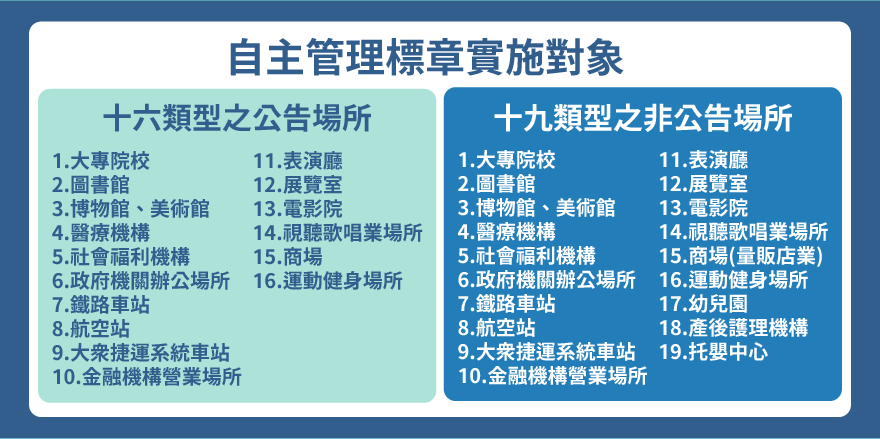 自主管理標章實施對象

十六類型之公告場所

1.大專院校
2.圖書館
3.博物館、美術館
4.醫療機構
5.社會福利機構
6.政府機關辦公場所
7.鐵路車站
8.航空站
9.大眾捷運系統車站
10.金融機構營業場所
11.表演廳
12.展覽室
13.電影院
14.視聽歌唱業場所
15.商場
16.運動健身場所

十九類型之非公告場所

1.大專院校
2.圖書館
3.博物館、美術館
4.醫療機構
5.社會福利機構
6.政府機關辦公場所
7.鐵路車站
8.航空站
9.大眾捷運系統車站
10.金融機構營業場所
11.表演廳
12.展覽室
13.電影院
14.視聽歌唱業場所
15.商場(量販店業)
16.運動健身場所
17.幼兒園
18.產後護理機構
19.托嬰中心